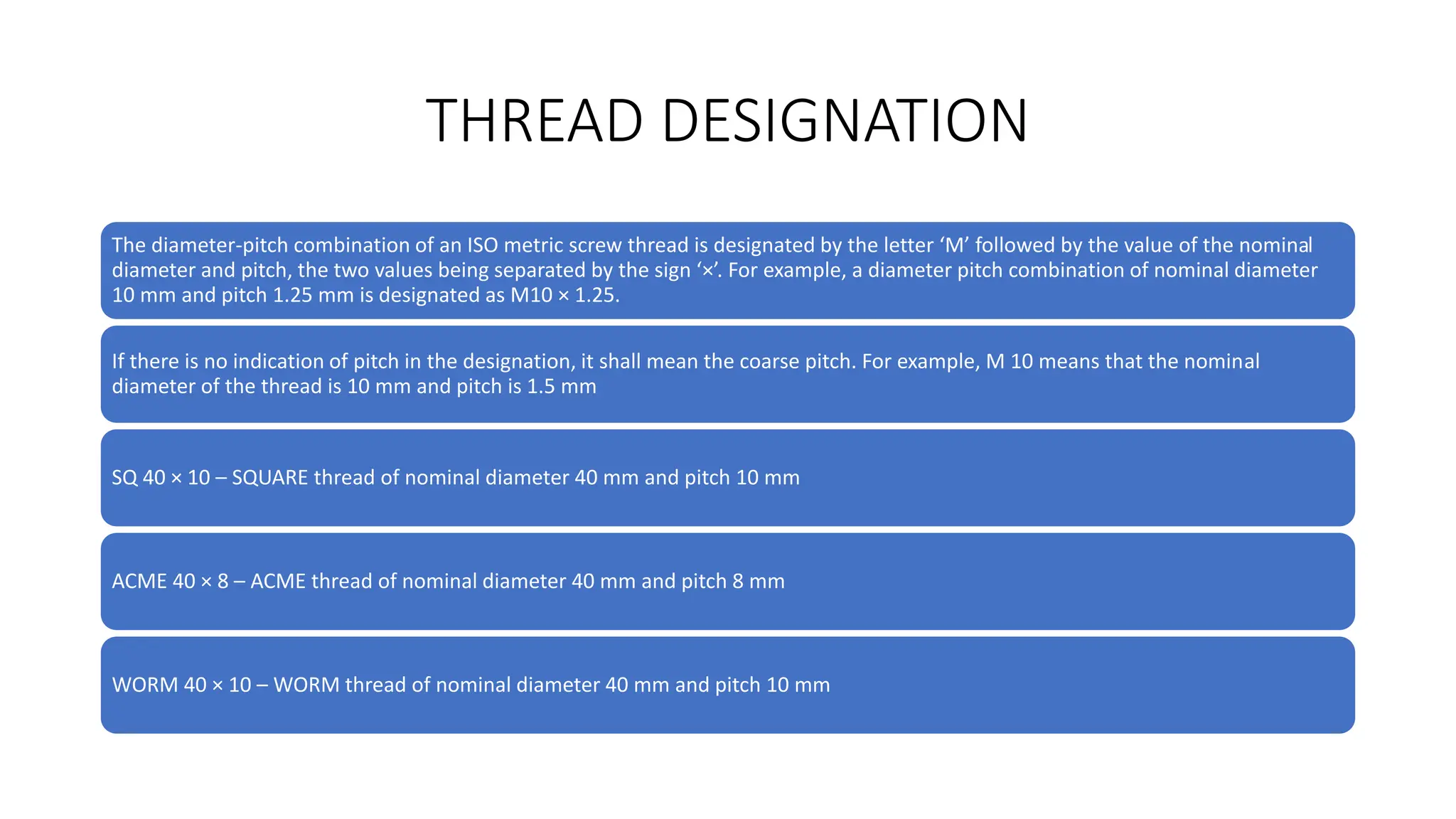 THREAD DESIGNATION

The diameter-pitch combination of an ISO metric screw thread is designated by the letter ‘M’ followed by the value of the nominal diameter and pitch, the two values being separated by the sign ‘×’. For example, a diameter pitch combination of nominal diameter 10 mm and pitch 1.25 mm is designated as M10 × 1.25.

If there is no indication of pitch in the designation, it shall mean the coarse pitch. For example, M 10 means that the nominal diameter of the thread is 10 mm and pitch is 1.5 mm

SQ 40 × 10 – SQUARE thread of nominal diameter 40 mm and pitch 10 mm

ACME 40 × 8 – ACME thread of nominal diameter 40 mm and pitch 8 mm

WORM 40 × 10 – WORM thread of nominal diameter 40 mm and pitch 10 mm